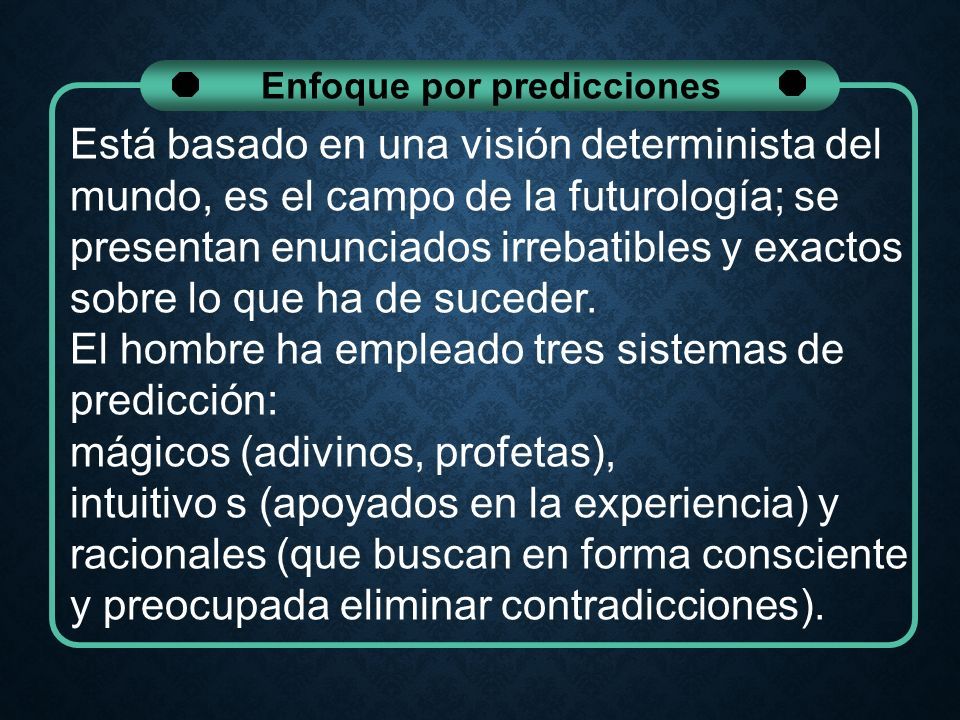 Enfoque por predicciones

Está basado en una visión determinista del mundo, es el campo de la futurología; se presentan enunciados irrebatibles y exactos sobre lo que ha de suceder.
El hombre ha empleado tres sistemas de predicción:
mágicos (adivinos, profetas),
intuitivo s (apoyados en la experiencia) y
racionales (que buscan en forma consciente y preocupada eliminar contradicciones).